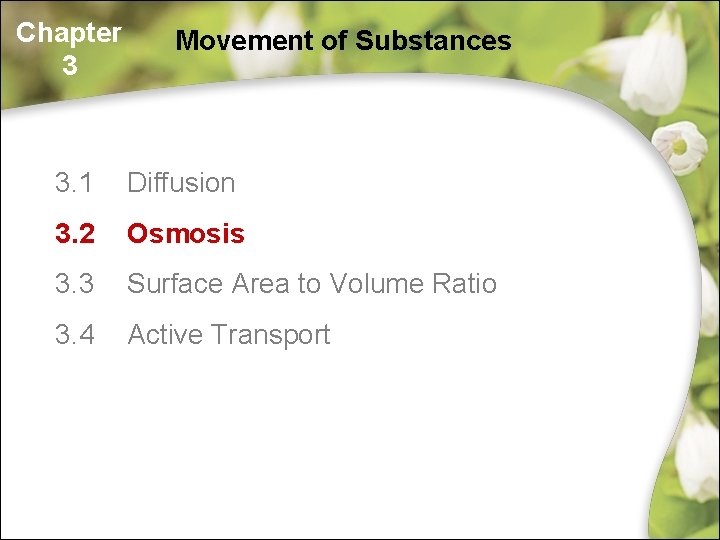 Chapter 3

Movement of Substances

3.1 Diffusion

3.2 Osmosis

3.3 Surface Area to Volume Ratio

3.4 Active Transport